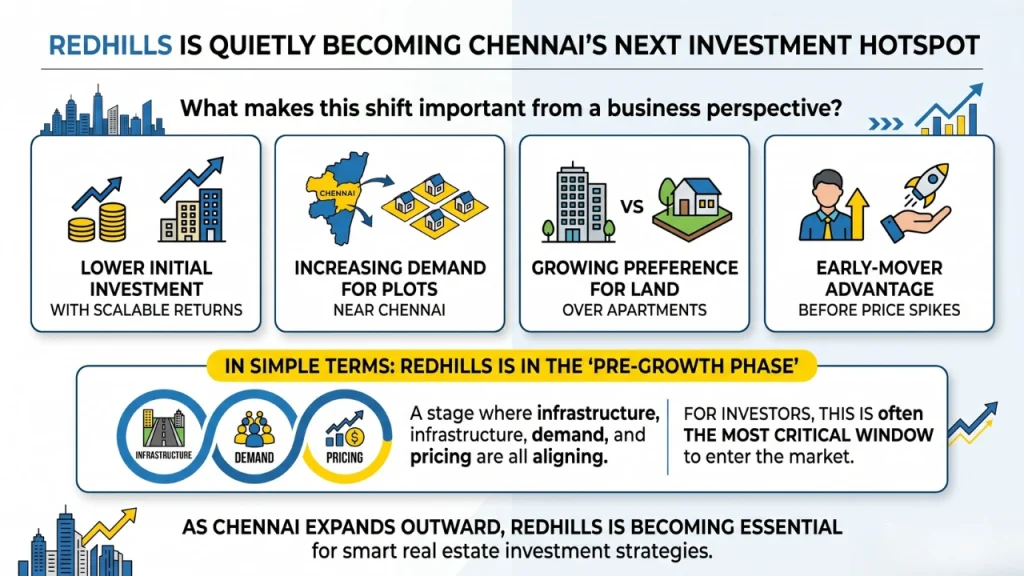 REDHILLS IS QUIETLY BECOMING CHENNAI'S NEXT INVESTMENT HOTSPOT

What makes this shift important from a business perspective?

LOWER INITIAL INVESTMENT
WITH SCALABLE RETURNS

CHENNAI

INCREASING DEMAND FOR PLOTS
NEAR CHENNAI

VS

GROWING PREFERENCE FOR LAND
OVER APARTMENTS

EARLY-MOVER ADVANTAGE
BEFORE PRICE SPIKES

IN SIMPLE TERMS: REDHILLS IS IN THE 'PRE-GROWTH PHASE'

INFRASTRUCTURE

DEMAND

PRICING

A stage where infrastructure, infrastructure, demand, and pricing are all aligning.

FOR INVESTORS, THIS IS often THE MOST CRITICAL WINDOW to enter the market.

AS CHENNAI EXPANDS OUTWARD, REDHILLS IS BECOMING ESSENTIAL
for smart real estate investment strategies.